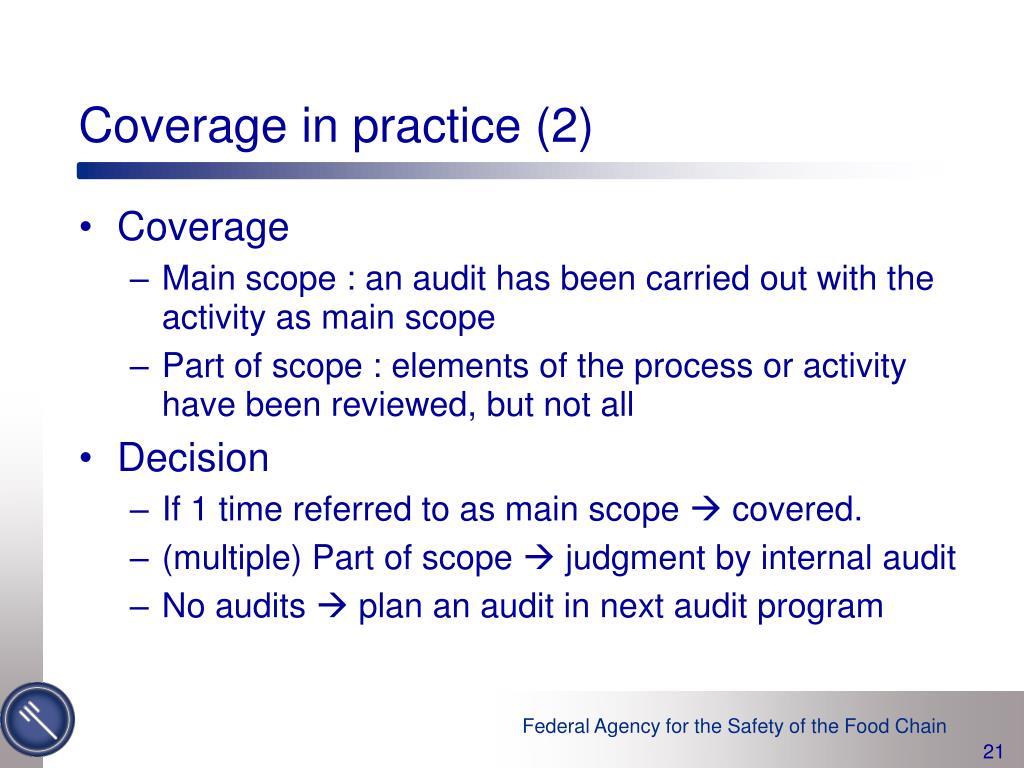 Coverage in practice (2)

• Coverage
– Main scope : an audit has been carried out with the activity as main scope
– Part of scope : elements of the process or activity have been reviewed, but not all
• Decision
– If 1 time referred to as main scope → covered.
– (multiple) Part of scope → judgment by internal audit
– No audits → plan an audit in next audit program

Federal Agency for the Safety of the Food Chain
21